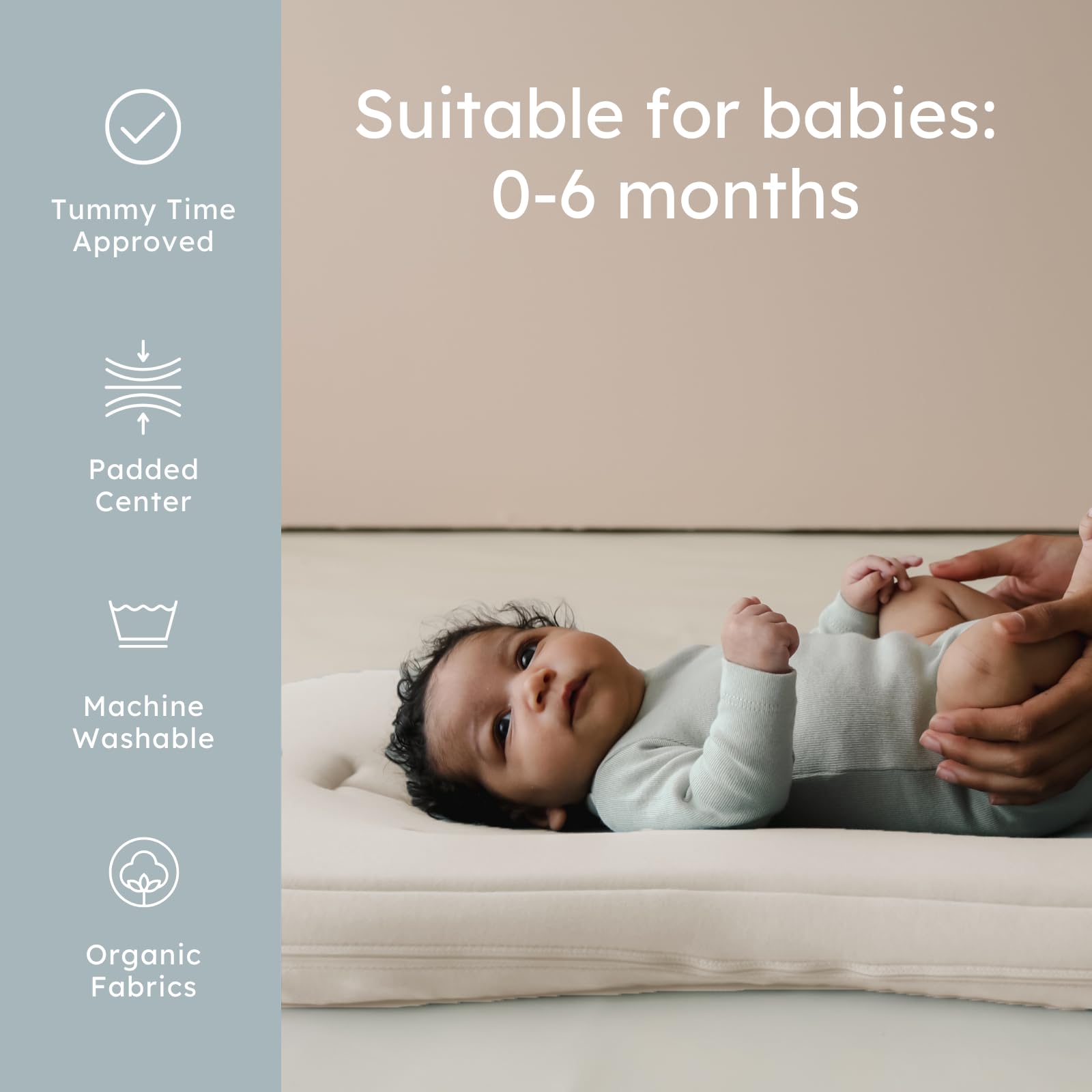 Tummy Time
Approved

Padded
Center

Machine
Washable

Organic
Fabrics

Suitable for babies:
0-6 months